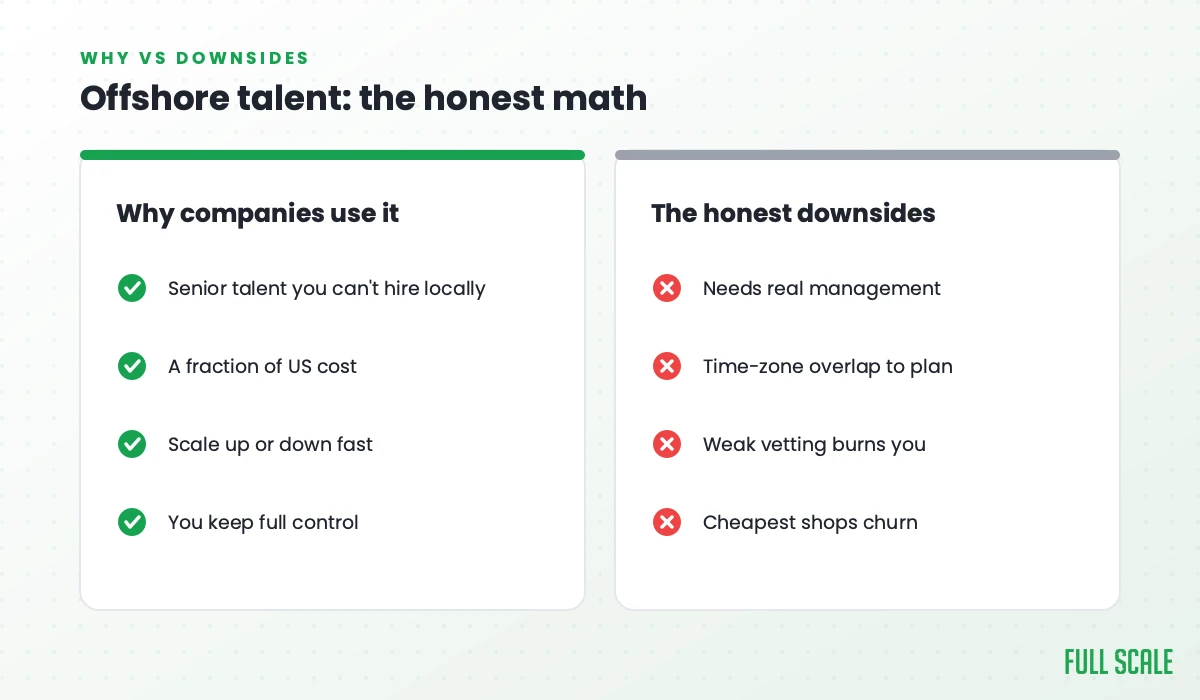 WHY VS DOWNSIDES

Offshore talent: the honest math

Why companies use it

Senior talent you can't hire locally

A fraction of US cost

Scale up or down fast

You keep full control

The honest downsides

Needs real management

Time-zone overlap to plan

Weak vetting burns you

Cheapest shops churn

FULL SCALE